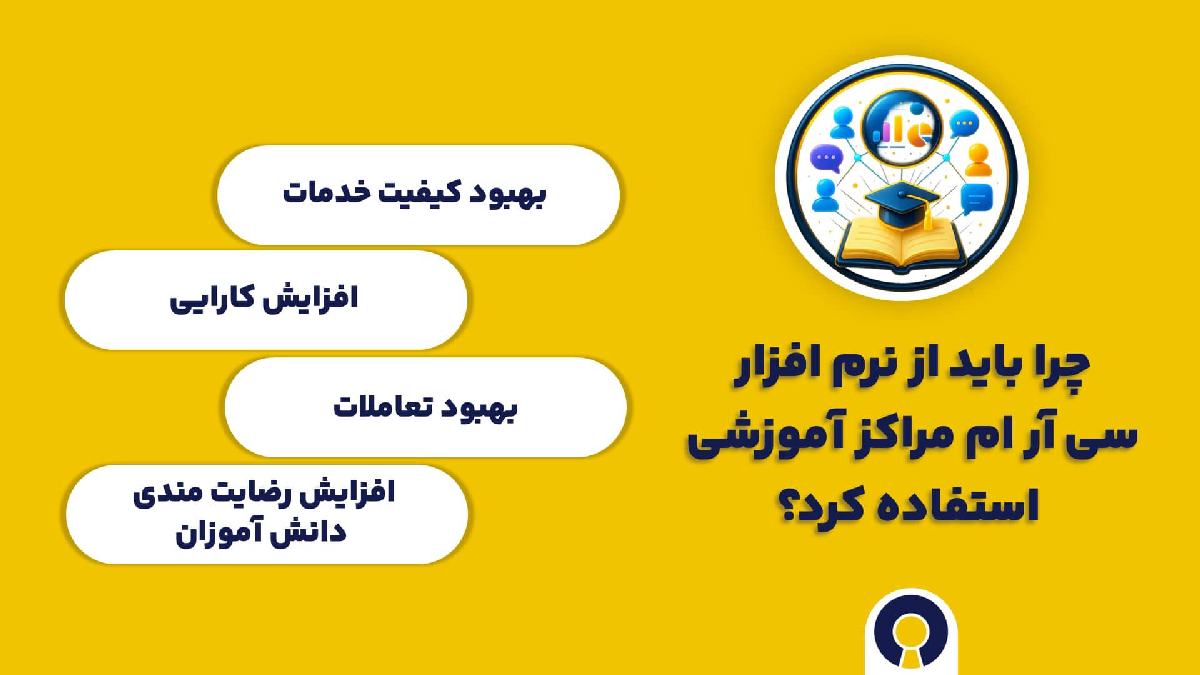 چرا باید از نرم افزار سی آر ام مراکز آموزشی استفاده کرد؟

بهبود کیفیت خدمات

افزایش کارایی

بهبود تعاملات

افزایش رضایت مندی دانش آموزان